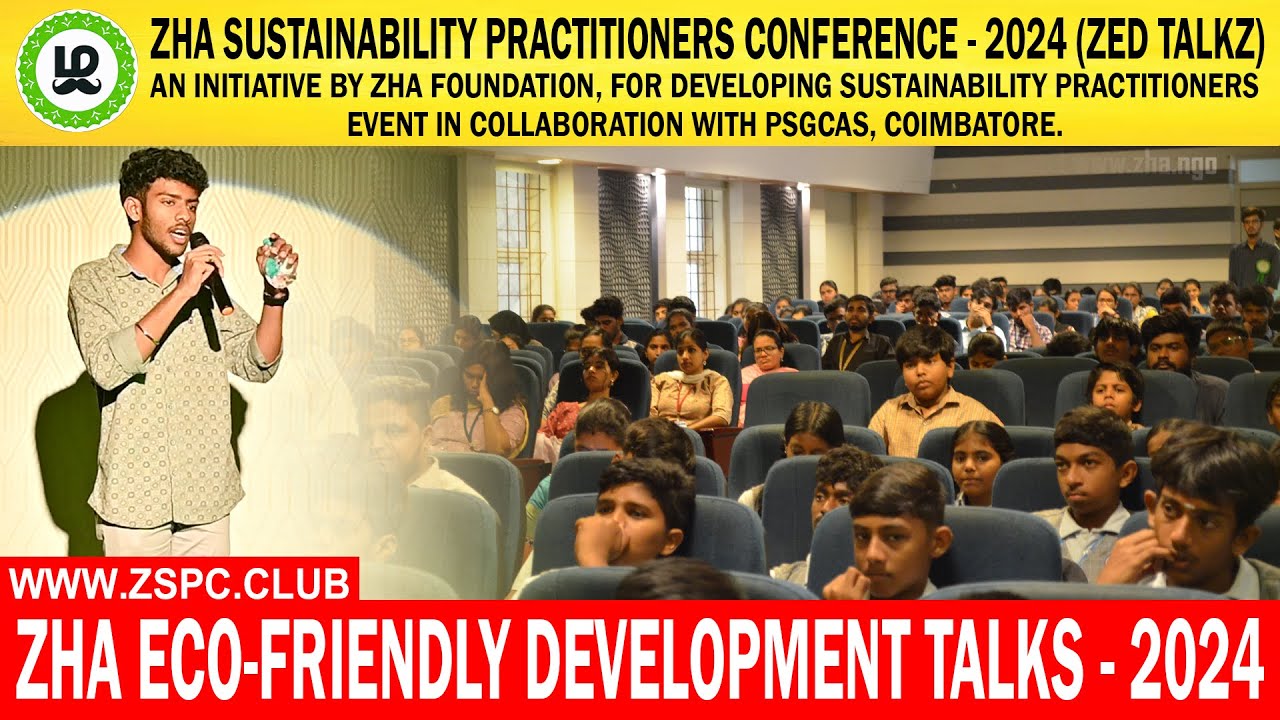 ZHA SUSTAINABILITY PRACTITIONERS CONFERENCE - 2024 (ZED TALKZ)
AN INITIATIVE BY ZHA FOUNDATION, FOR DEVELOPING SUSTAINABILITY PRACTITIONERS
EVENT IN COLLABORATION WITH PSGCAS, COIMBATORE.

www.zha.ngo

WWW.ZSPC.CLUB

ZHA ECO-FRIENDLY DEVELOPMENT TALKS - 2024